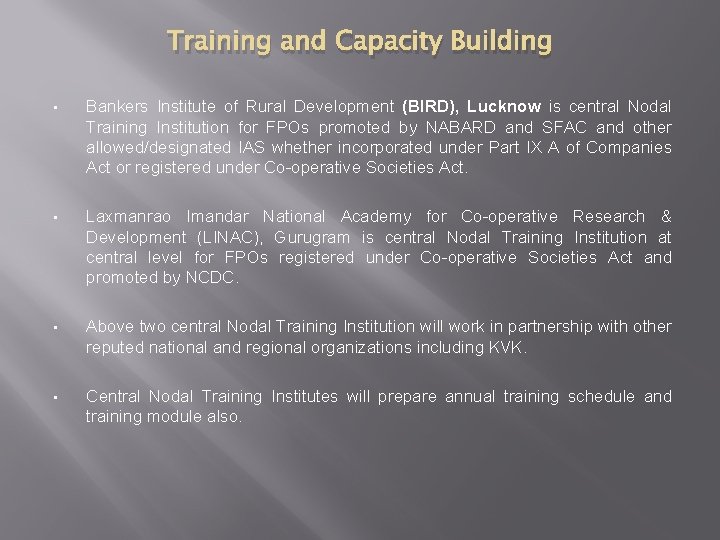 Training and Capacity Building

▪ Bankers Institute of Rural Development (BIRD), Lucknow is central Nodal Training Institution for FPOs promoted by NABARD and SFAC and other allowed/designated IAS whether incorporated under Part IX A of Companies Act or registered under Co-operative Societies Act.

▪ Laxmanrao Imandar National Academy for Co-operative Research & Development (LINAC), Gurugram is central Nodal Training Institution at central level for FPOs registered under Co-operative Societies Act and promoted by NCDC.

▪ Above two central Nodal Training Institution will work in partnership with other reputed national and regional organizations including KVK.

▪ Central Nodal Training Institutes will prepare annual training schedule and training module also.